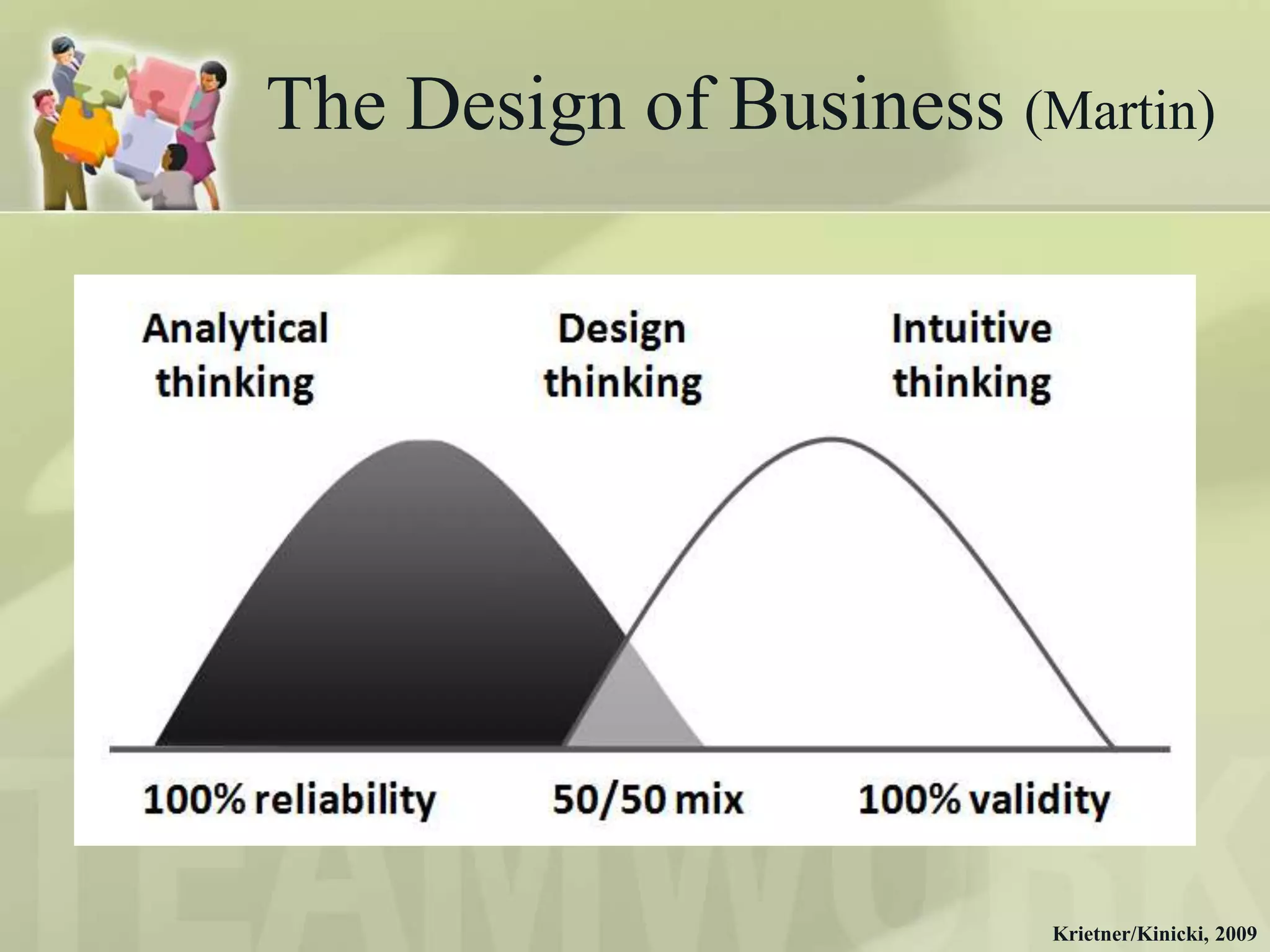 The Design of Business (Martin)

Analytical thinking

Design thinking

Intuitive thinking

100% reliability

50/50 mix

100% validity

TEAMWORK

Krietner/Kinicki, 2009